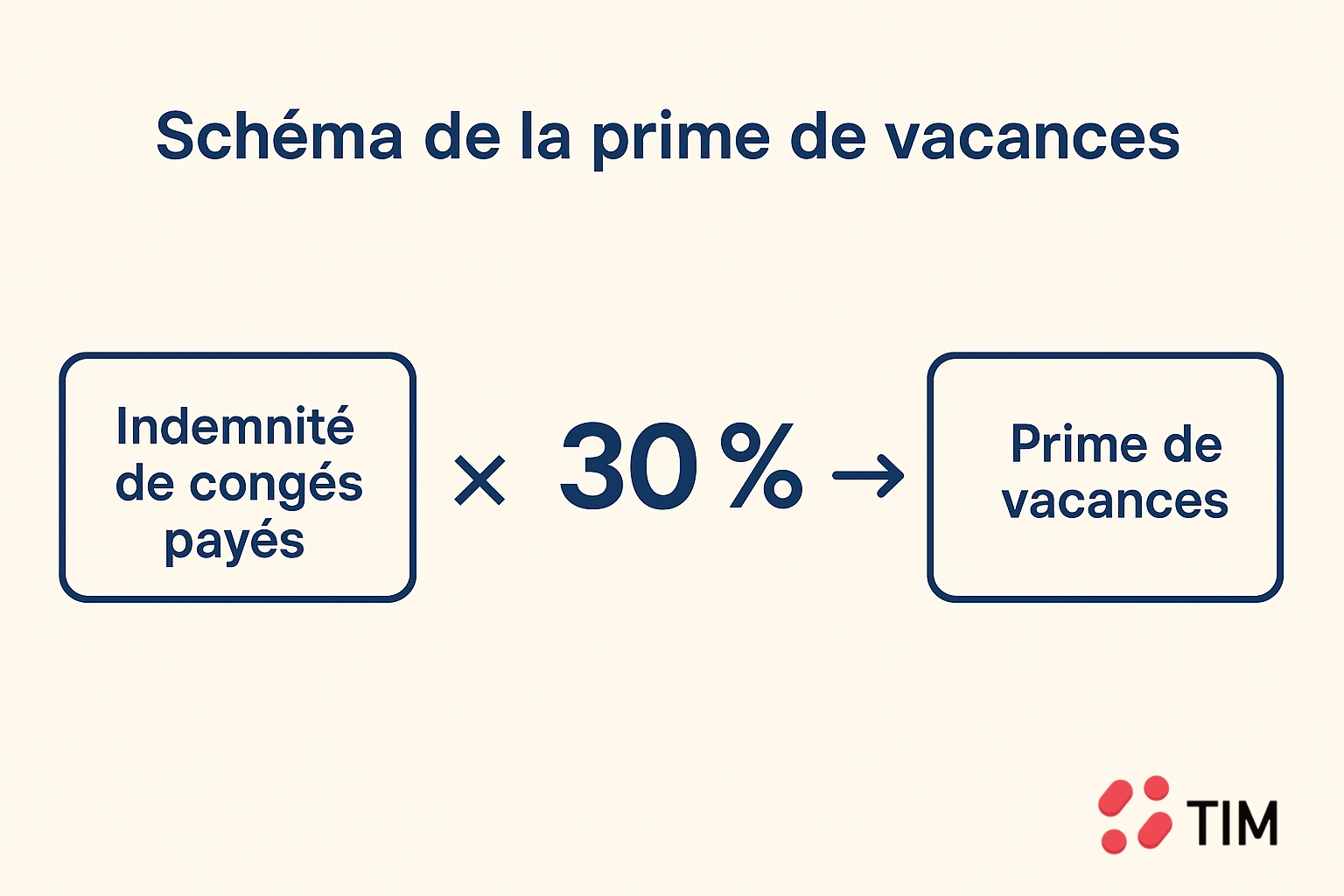 Schéma de la prime de vacances

Indemnité de congés payés

× 30 % →

Prime de vacances

TIM